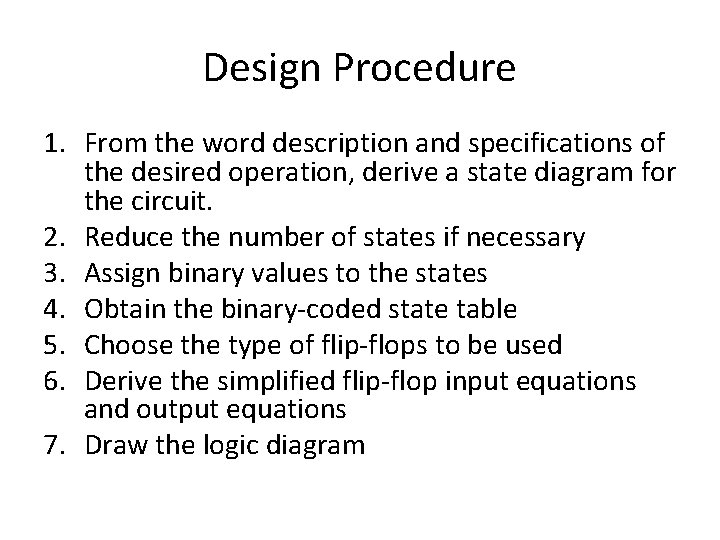 Design Procedure

1. From the word description and specifications of the desired operation, derive a state diagram for the circuit.
2. Reduce the number of states if necessary
3. Assign binary values to the states
4. Obtain the binary-coded state table
5. Choose the type of flip-flops to be used
6. Derive the simplified flip-flop input equations and output equations
7. Draw the logic diagram